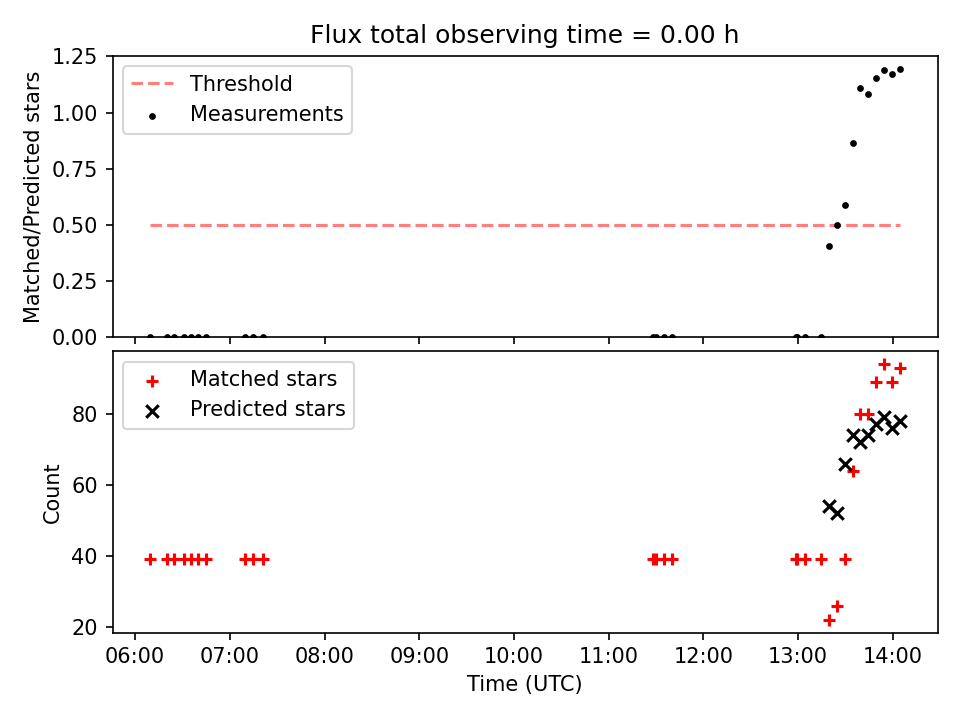 Flux total observing time = 0.00 h

Threshold
Measurements

Matched/Predicted stars

1.25
1.00
0.75
0.50
0.25
0.00

Matched stars
Predicted stars

Count

80
60
40
20

06:00
07:00
08:00
09:00
10:00
11:00
12:00
13:00
14:00

Time (UTC)